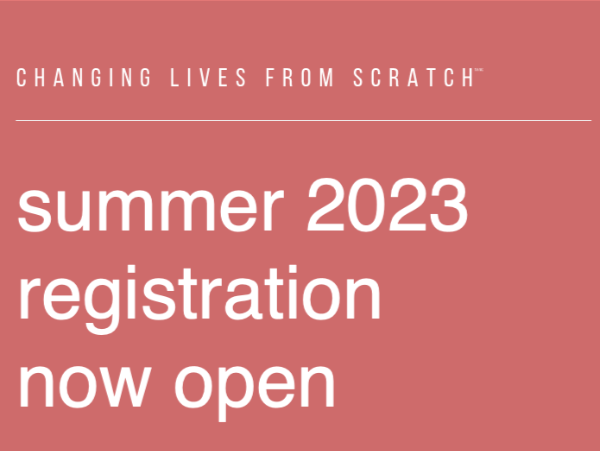 CHANGING LIVES FROM SCRATCH™

summer 2023 registration now open